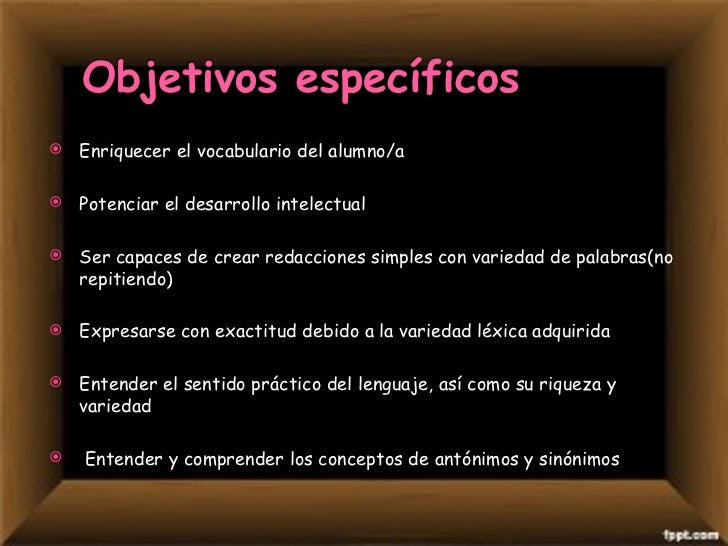 Objetivos específicos

Enriquecer el vocabulario del alumno/a

Potenciar el desarrollo intelectual

Ser capaces de crear redacciones simples con variedad de palabras(no repitiendo)

Expresarse con exactitud debido a la variedad léxica adquirida

Entender el sentido práctico del lenguaje, así como su riqueza y variedad

Entender y comprender los conceptos de antónimos y sinónimos

fppt.com